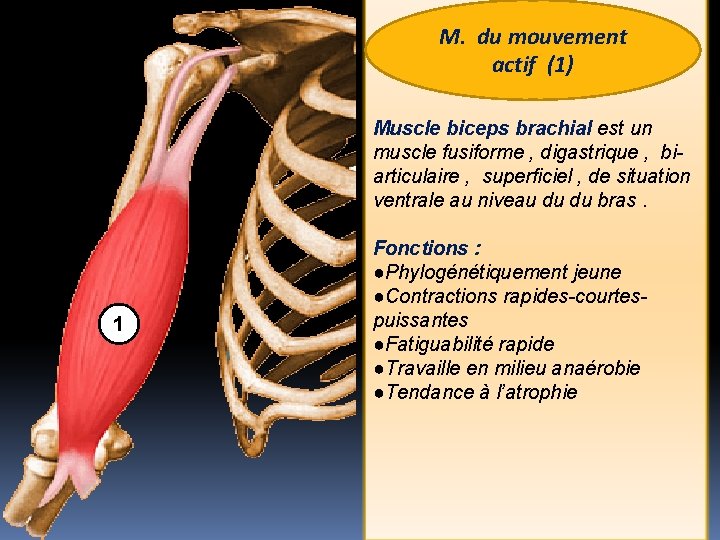 1

M. du mouvement actif (1)

Muscle biceps brachial est un muscle fusiforme , digastrique , bi-articulaire , superficiel , de situation ventrale au niveau du du bras .

Fonctions :
●Phylogénétiquement jeune
●Contractions rapides-courtes-puissantes
●Fatiguabilité rapide
●Travaille en milieu anaérobie
●Tendance à l'atrophie